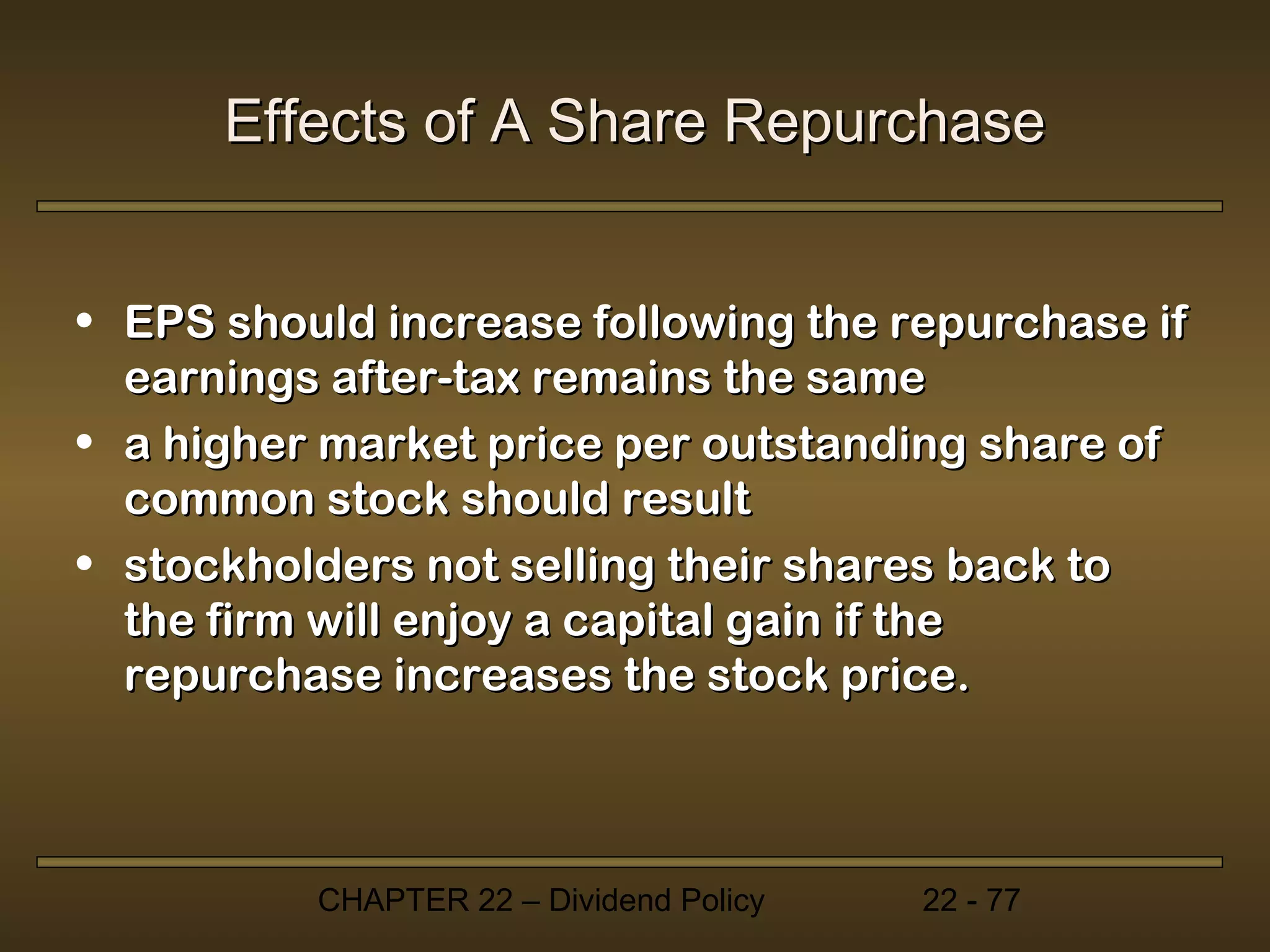 Effects of A Share Repurchase

• EPS should increase following the repurchase if earnings after-tax remains the same
• a higher market price per outstanding share of common stock should result
• stockholders not selling their shares back to the firm will enjoy a capital gain if the repurchase increases the stock price.

CHAPTER 22 – Dividend Policy 22 - 77